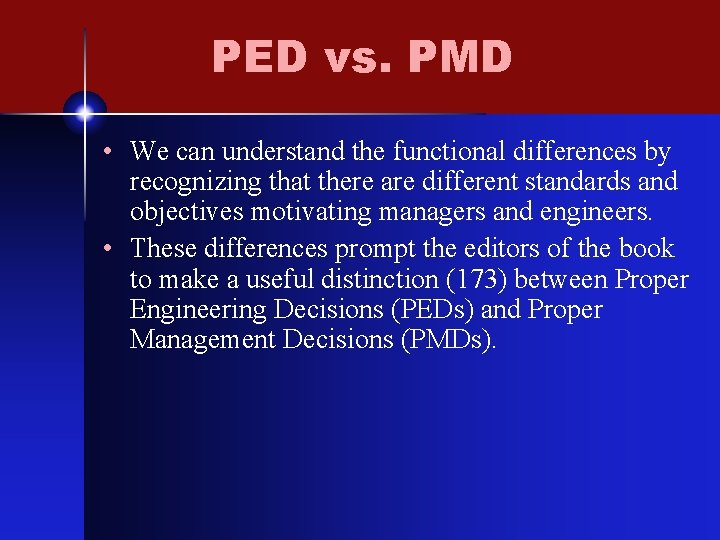 PED vs. PMD

• We can understand the functional differences by recognizing that there are different standards and objectives motivating managers and engineers.

• These differences prompt the editors of the book to make a useful distinction (173) between Proper Engineering Decisions (PEDs) and Proper Management Decisions (PMDs).